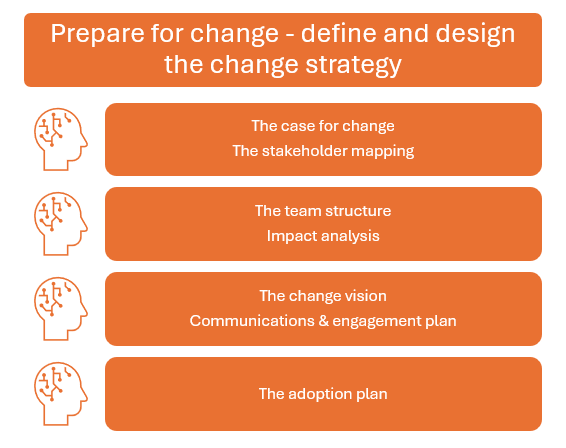 Prepare for change - define and design the change strategy

The case for change
The stakeholder mapping

The team structure
Impact analysis

The change vision
Communications & engagement plan

The adoption plan